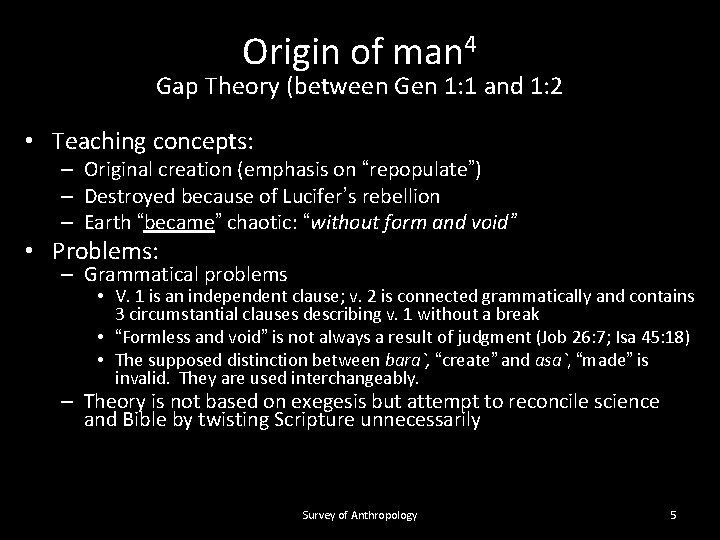 Origin of man$^4$
Gap Theory (between Gen 1:1 and 1:2

• Teaching concepts:
– Original creation (emphasis on "repopulate")
– Destroyed because of Lucifer's rebellion
– Earth "became" chaotic: "without form and void"

• Problems:
– Grammatical problems
• V. 1 is an independent clause; v. 2 is connected grammatically and contains 3 circumstantial clauses describing v. 1 without a break
• "Formless and void" is not always a result of judgment (Job 26:7; Isa 45:18)
• The supposed distinction between bara`, "create" and asa`, "made" is invalid. They are used interchangeably.
– Theory is not based on exegesis but attempt to reconcile science and Bible by twisting Scripture unnecessarily

Survey of Anthropology

5